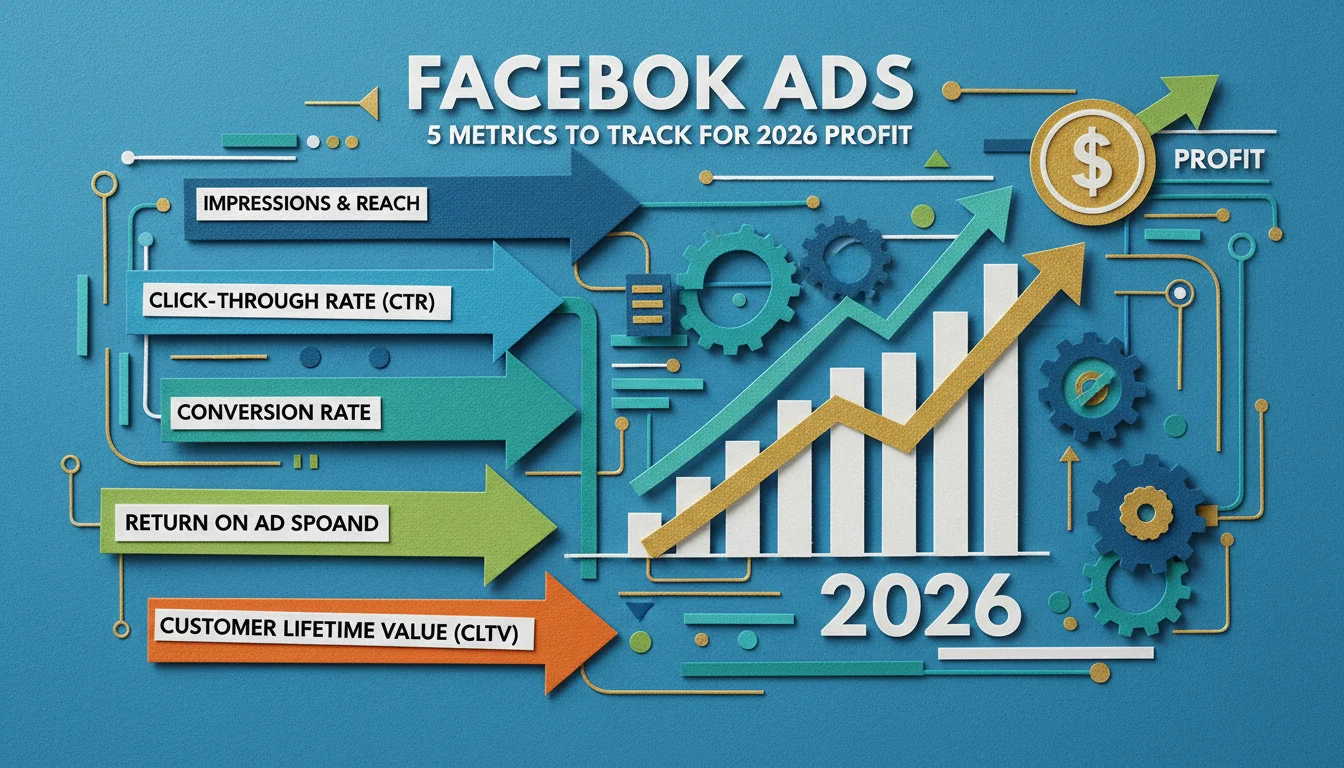 FACEBOK ADS
5 METRICS TO TRACK FOR 2026 PROFIT

$
PROFIT

IMPRESSIONS & REACH

CLICK-THROUGH RATE (CTR)

CONVERSION RATE

RETURN ON AD SPOAND

CUSTOMER LIFETIME VALUE (CLTV)

2026